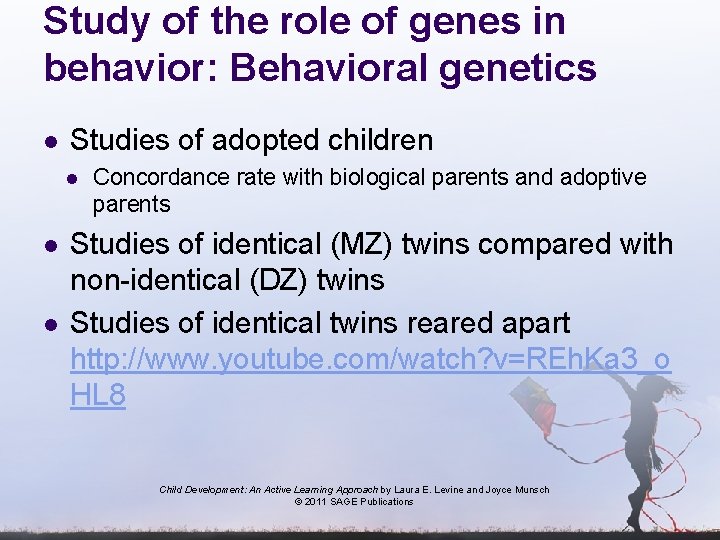 Study of the role of genes in behavior: Behavioral genetics

- Studies of adopted children
  - Concordance rate with biological parents and adoptive parents
- Studies of identical (MZ) twins compared with non-identical (DZ) twins
- Studies of identical twins reared apart http://www.youtube.com/watch?v=REhKa3_oHL8

Child Development: An Active Learning Approach by Laura E. Levine and Joyce Munsch
© 2011 SAGE Publications